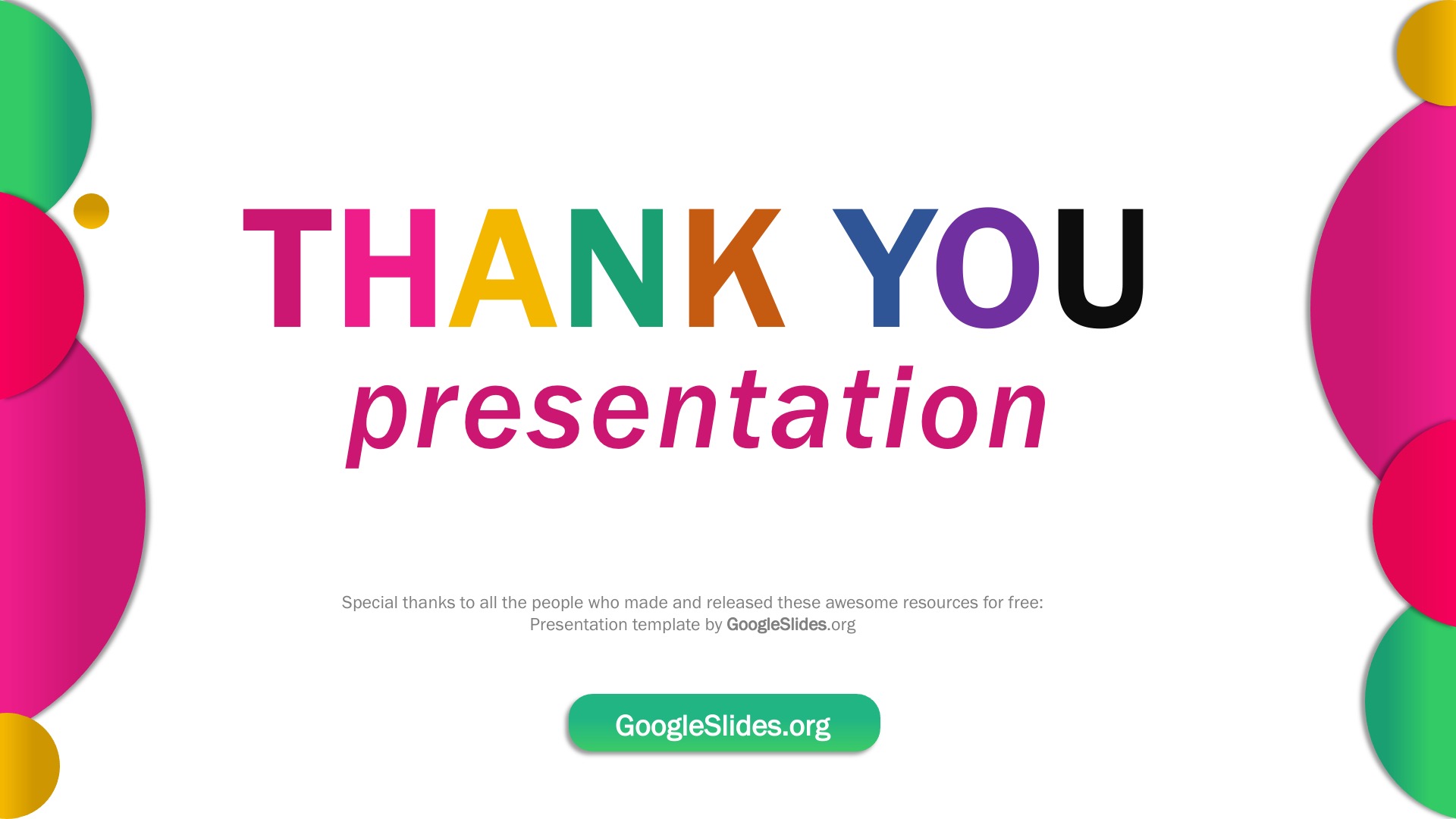 THANK YOU
presentation

Special thanks to all the people who made and released these awesome resources for free:
Presentation template by GoogleSlides.org

GoogleSlides.org